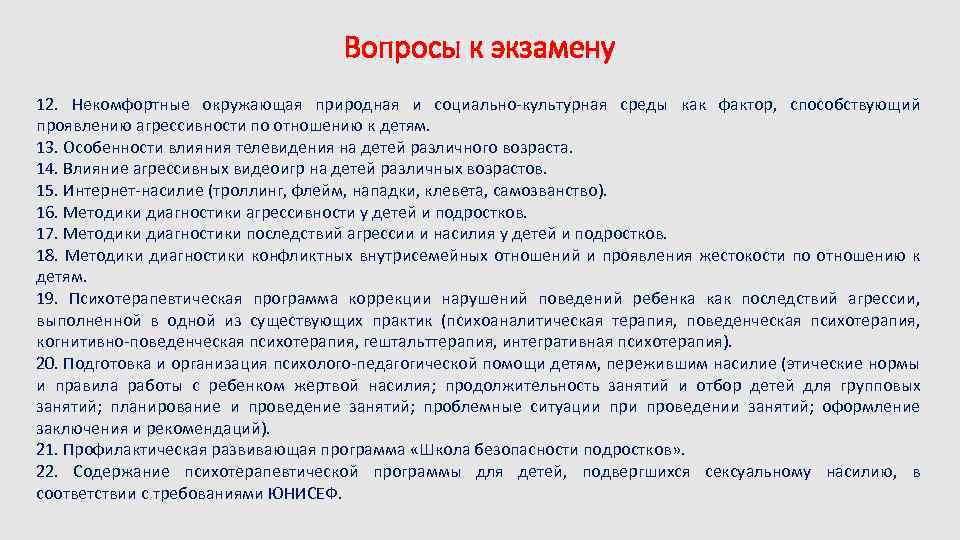 Вопросы к экзамену

12. Некомфортные окружающая природная и социально-культурная среды как фактор, способствующий проявлению агрессивности по отношению к детям.
13. Особенности влияния телевидения на детей различного возраста.
14. Влияние агрессивных видеоигр на детей различных возрастов.
15. Интернет-насилие (троллинг, флейм, нападки, клевета, самозванство).
16. Методики диагностики агрессивности у детей и подростков.
17. Методики диагностики последствий агрессии и насилия у детей и подростков.
18. Методики диагностики конфликтных внутрисемейных отношений и проявления жестокости по отношению к детям.
19. Психотерапевтическая программа коррекции нарушений поведений ребенка как последствий агрессии, выполненной в одной из существующих практик (психоаналитическая терапия, поведенческая психотерапия, когнитивно-поведенческая психотерапия, гештальттерапия, интегративная психотерапия).
20. Подготовка и организация психолого-педагогической помощи детям, пережившим насилие (этические нормы и правила работы с ребенком жертвой насилия; продолжительность занятий и отбор детей для групповых занятий; планирование и проведение занятий; проблемные ситуации при проведении занятий; оформление заключения и рекомендаций).
21. Профилактическая развивающая программа «Школа безопасности подростков».
22. Содержание психотерапевтической программы для детей, подвергшихся сексуальному насилию, в соответствии с требованиями ЮНИСЕФ.